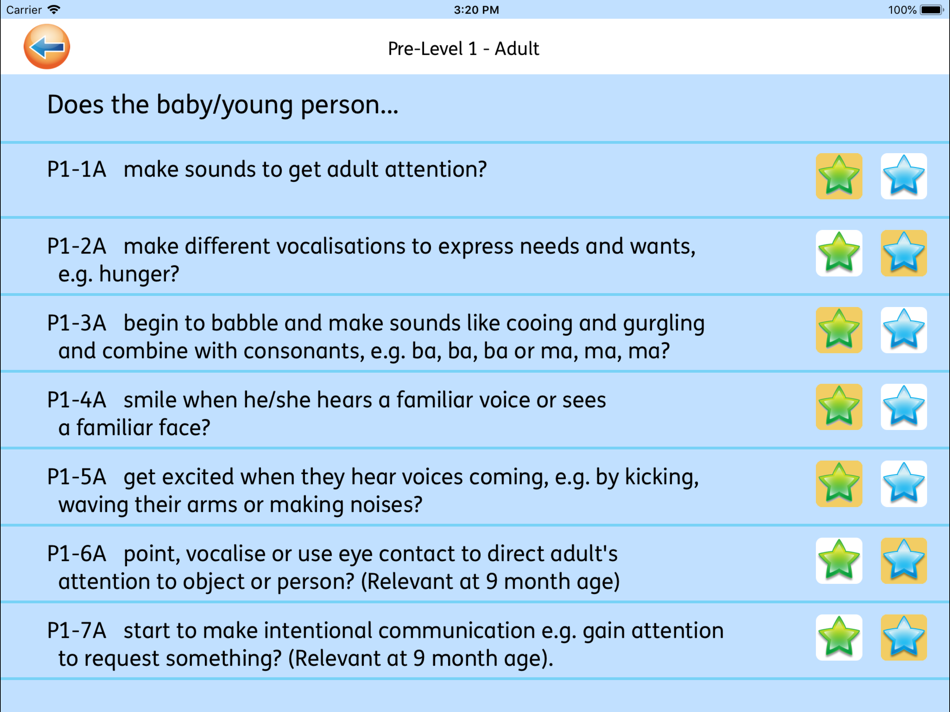 Carrier 3:20 PM 100%

Pre-Level 1 - Adult

Does the baby/young person...

P1-1A make sounds to get adult attention?

P1-2A make different vocalisations to express needs and wants, e.g. hunger?

P1-3A begin to babble and make sounds like cooing and gurgling and combine with consonants, e.g. ba, ba, ba or ma, ma, ma?

P1-4A smile when he/she hears a familiar voice or sees a familiar face?

P1-5A get excited when they hear voices coming, e.g. by kicking, waving their arms or making noises?

P1-6A point, vocalise or use eye contact to direct adult's attention to object or person? (Relevant at 9 month age)

P1-7A start to make intentional communication e.g. gain attention to request something? (Relevant at 9 month age).